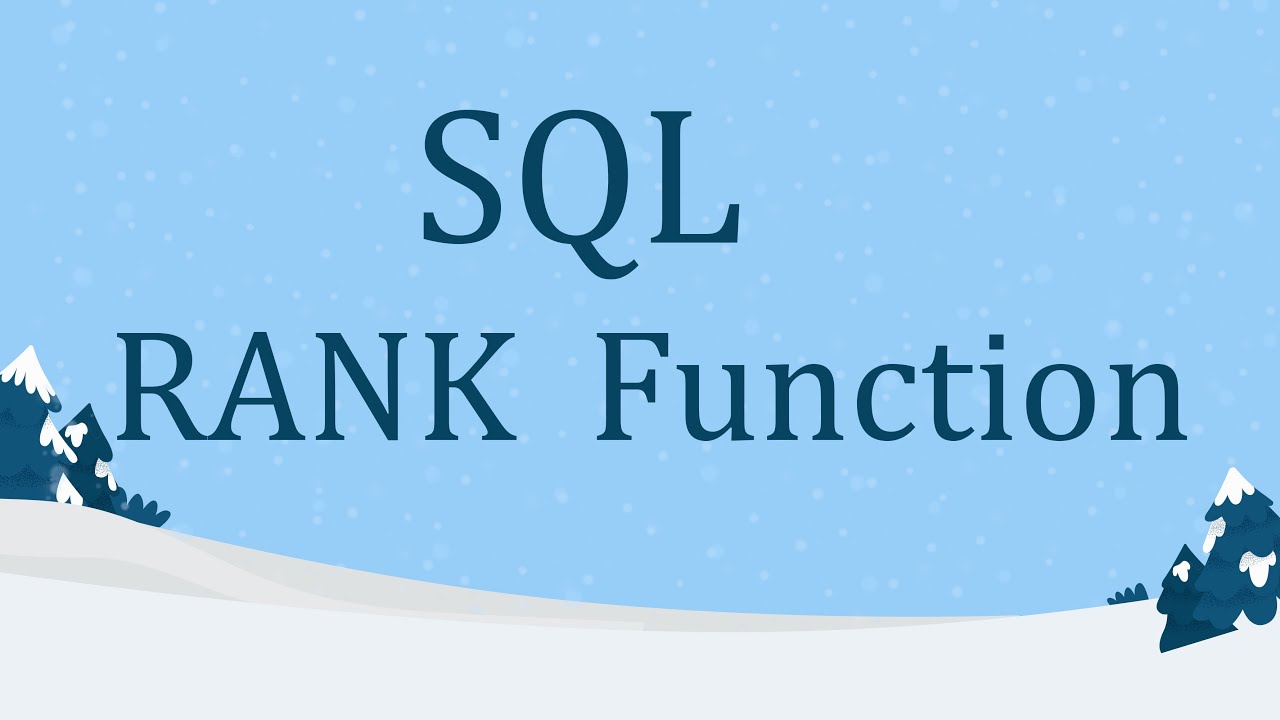 SQL
RANK Function